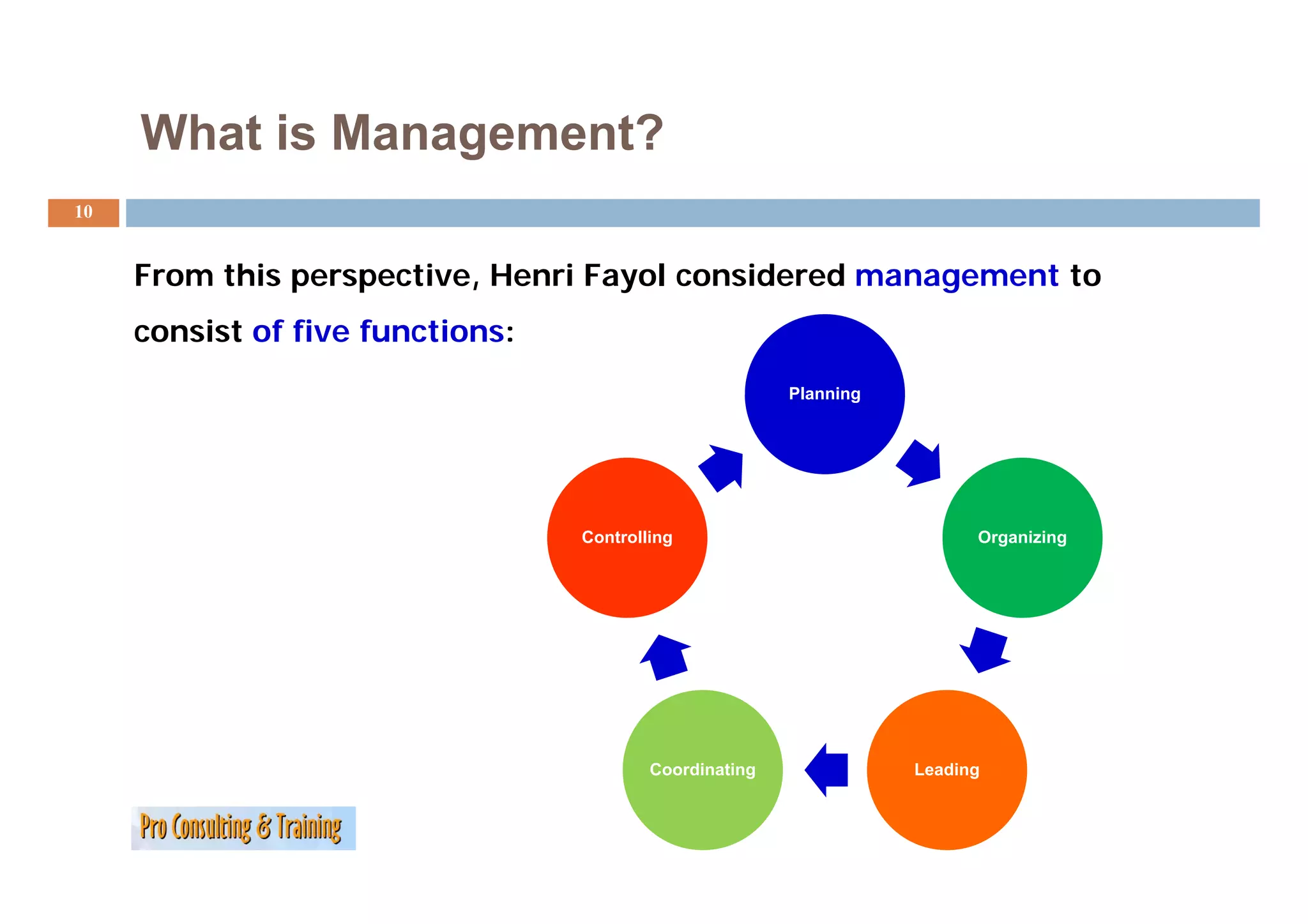 What is Management?

10

From this perspective, Henri Fayol considered management to consist of five functions:

Planning

Organizing

Leading

Coordinating

Controlling

Pro Consulting & Training